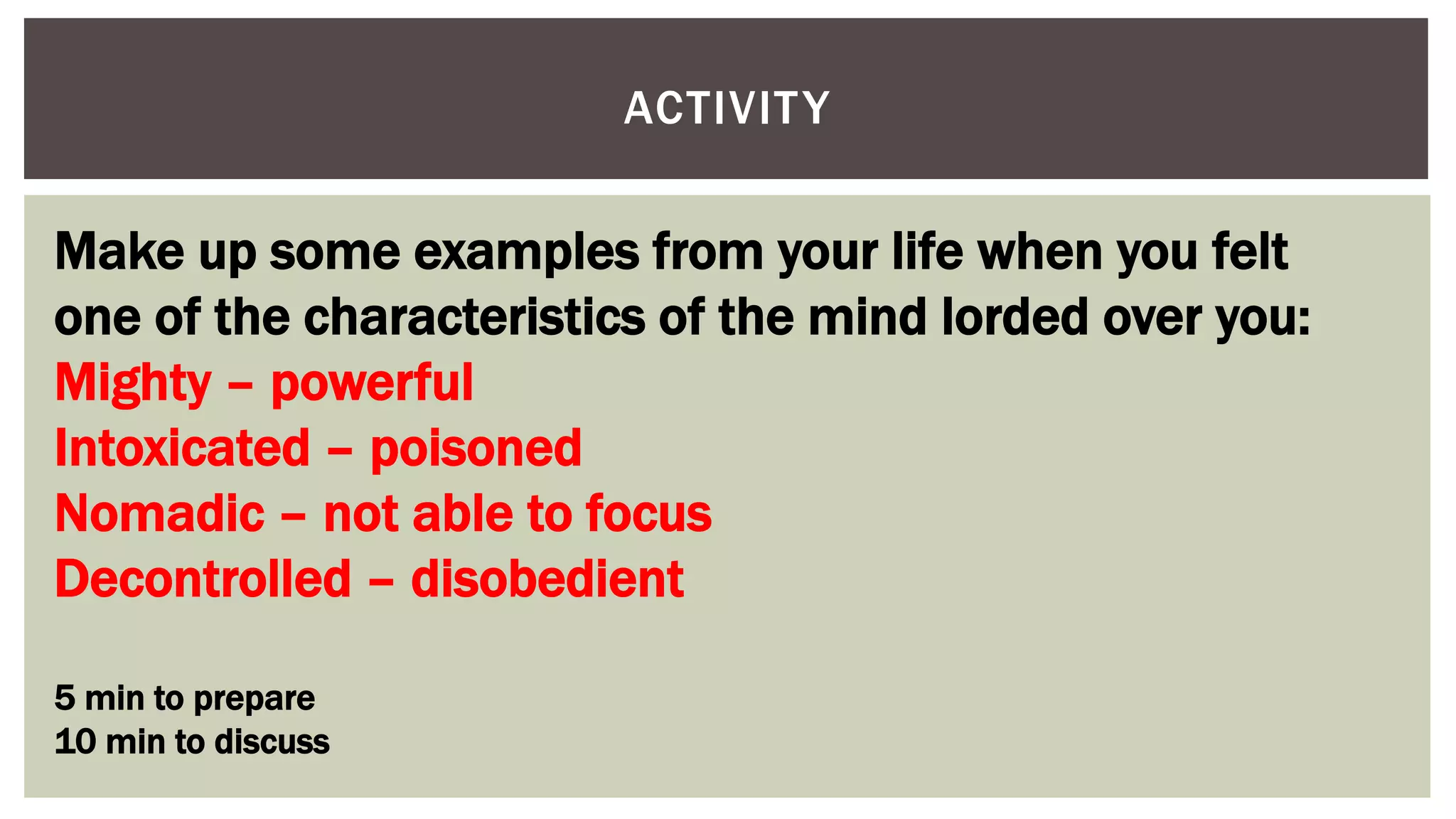 ACTIVITY

Make up some examples from your life when you felt one of the characteristics of the mind lorded over you:
Mighty – powerful
Intoxicated – poisoned
Nomadic – not able to focus
Decontrolled – disobedient

5 min to prepare
10 min to discuss